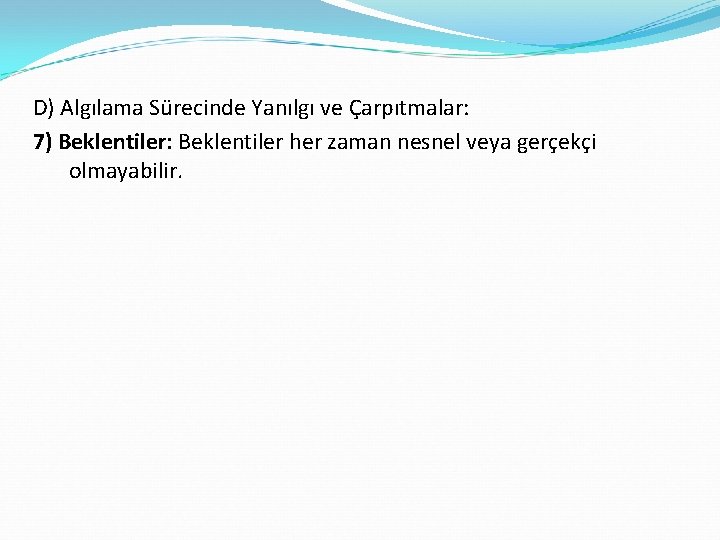 D) Algılama Sürecinde Yanılgı ve Çarpıtmalar:

7) Beklentiler: Beklentiler her zaman nesnel veya gerçekçi olmayabilir.